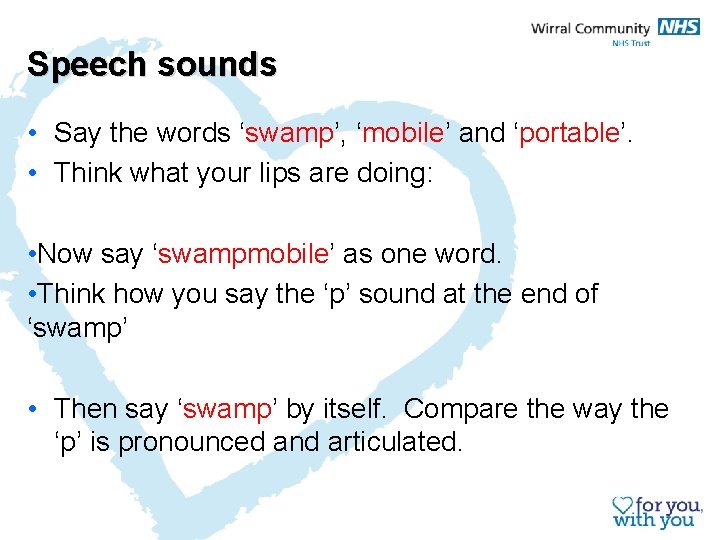 Wirral Community NHS
NHS Trust

Speech sounds

• Say the words ‘swamp’, ‘mobile’ and ‘portable’.
• Think what your lips are doing:

•Now say ‘swampmobile’ as one word.
•Think how you say the ‘p’ sound at the end of ‘swamp’

• Then say ‘swamp’ by itself. Compare the way the ‘p’ is pronounced and articulated.

for you, with you